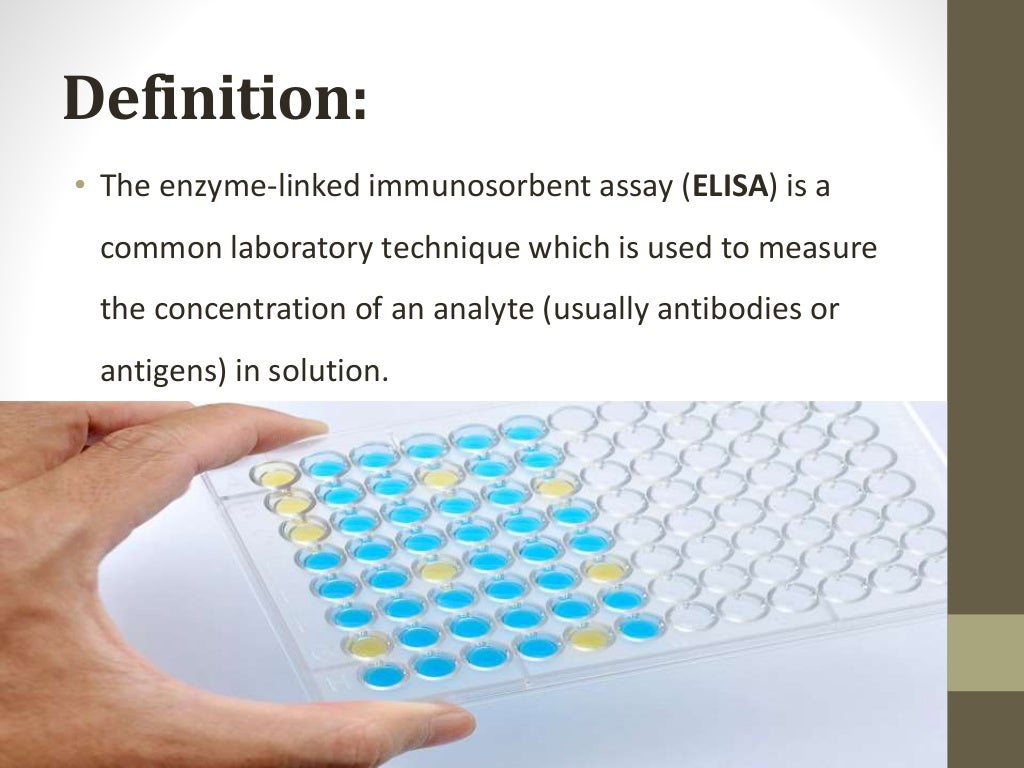 Definition:

• The enzyme-linked immunosorbent assay (ELISA) is a common laboratory technique which is used to measure the concentration of an analyte (usually antibodies or antigens) in solution.